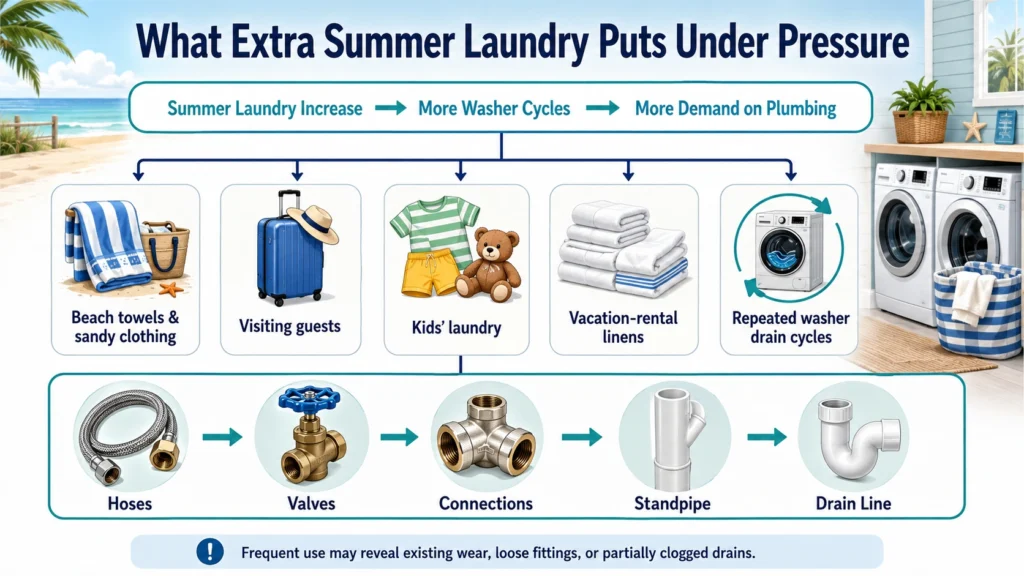 What Extra Summer Laundry Puts Under Pressure

Summer Laundry Increase → More Washer Cycles → More Demand on Plumbing

Beach towels & sandy clothing

Visiting guests

Kids' laundry

Vacation-rental linens

Repeated washer drain cycles

Hoses → Valves → Connections → Standpipe → Drain Line

!

Frequent use may reveal existing wear, loose fittings, or partially clogged drains.